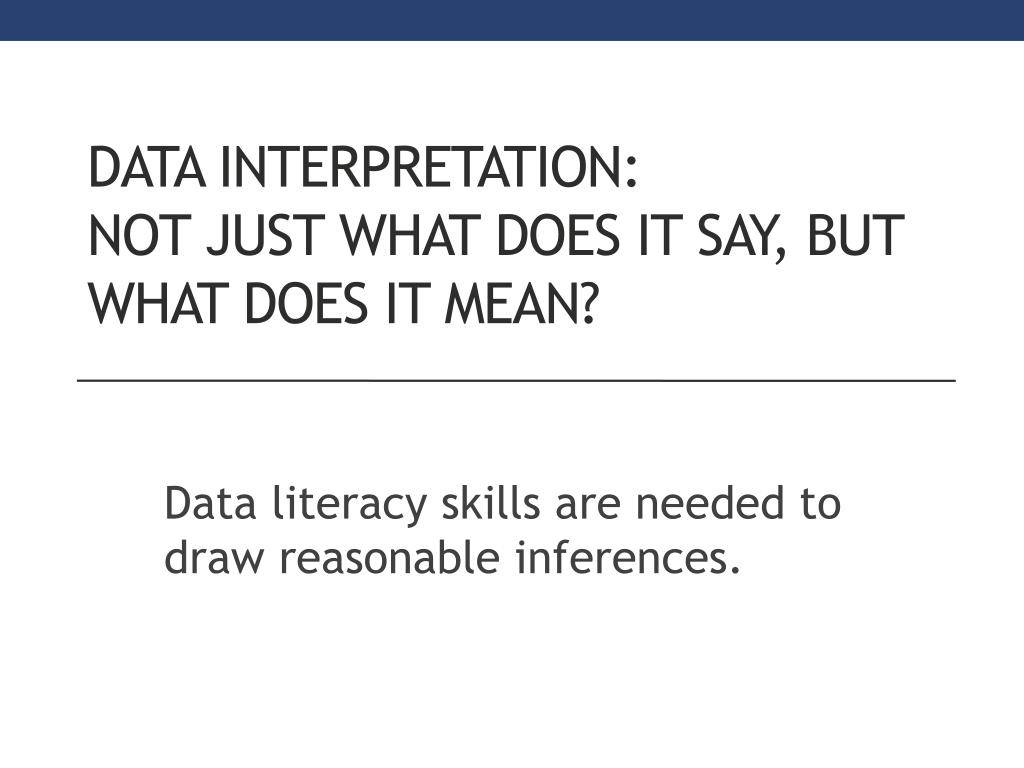 DATA INTERPRETATION:
NOT JUST WHAT DOES IT SAY, BUT WHAT DOES IT MEAN?

Data literacy skills are needed to draw reasonable inferences.